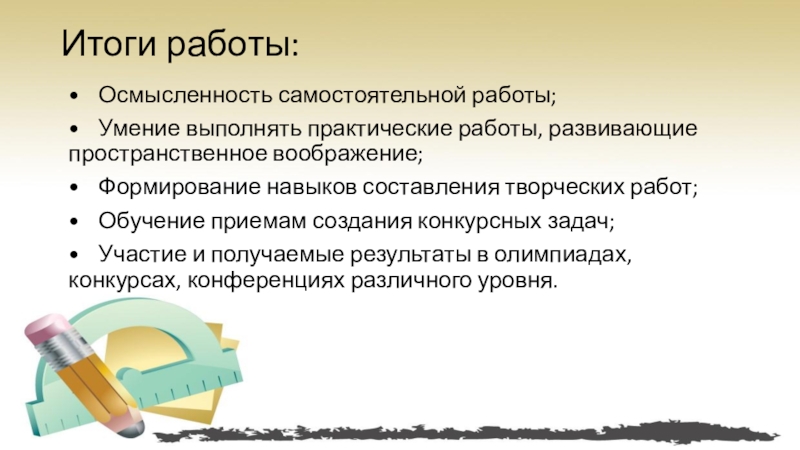 Итоги работы:

• Осмысленность самостоятельной работы;

• Умение выполнять практические работы, развивающие пространственное воображение;

• Формирование навыков составления творческих работ;

• Обучение приемам создания конкурсных задач;

• Участие и получаемые результаты в олимпиадах, конкурсах, конференциях различного уровня.